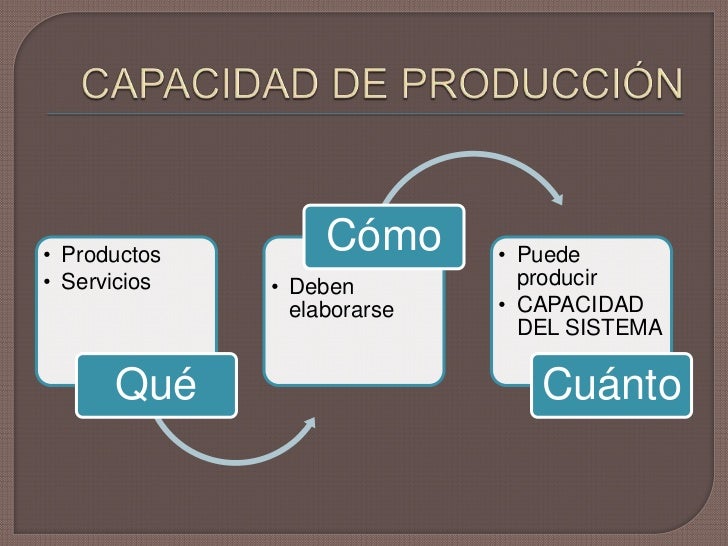 CAPACIDAD DE PRODUCCIÓN

• Productos
• Servicios

Qué

Cómo

• Deben elaborarse

• Puede producir
• CAPACIDAD DEL SISTEMA

Cuánto